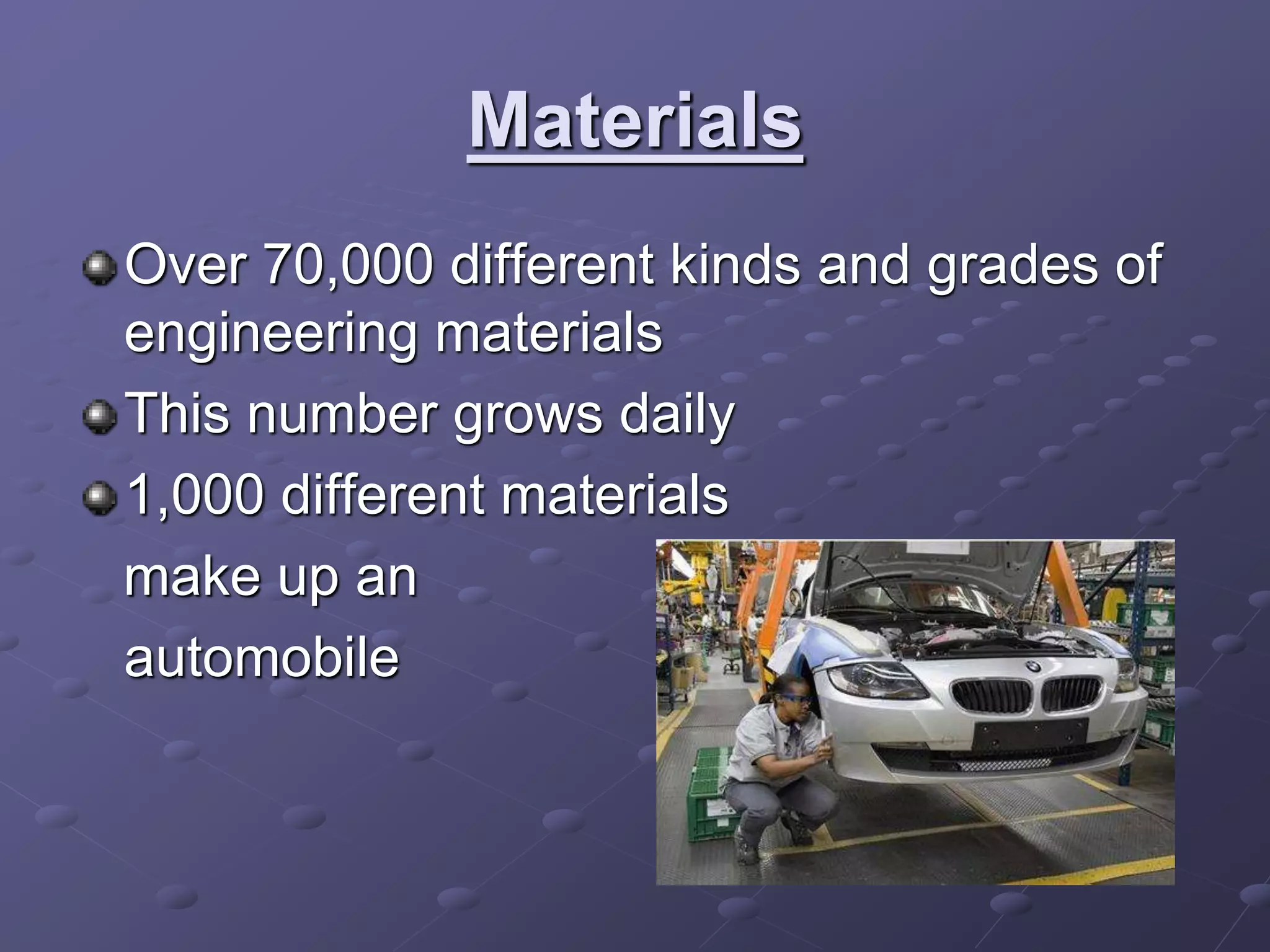 Materials

Over 70,000 different kinds and grades of engineering materials

This number grows daily

1,000 different materials make up an automobile